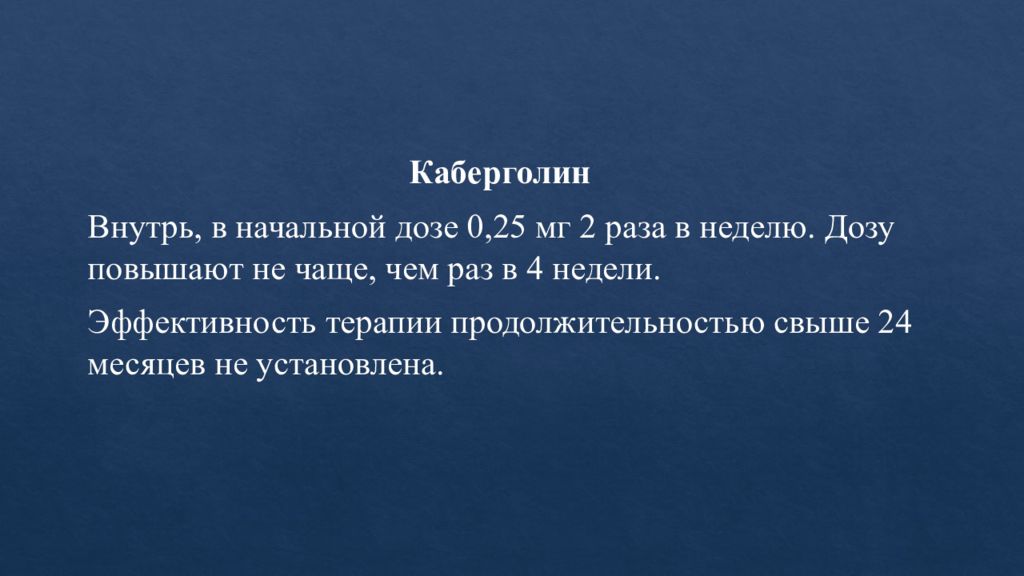 Каберголин

Внутрь, в начальной дозе 0,25 мг 2 раза в неделю. Дозу повышают не чаще, чем раз в 4 недели.

Эффективность терапии продолжительностью свыше 24 месяцев не установлена.